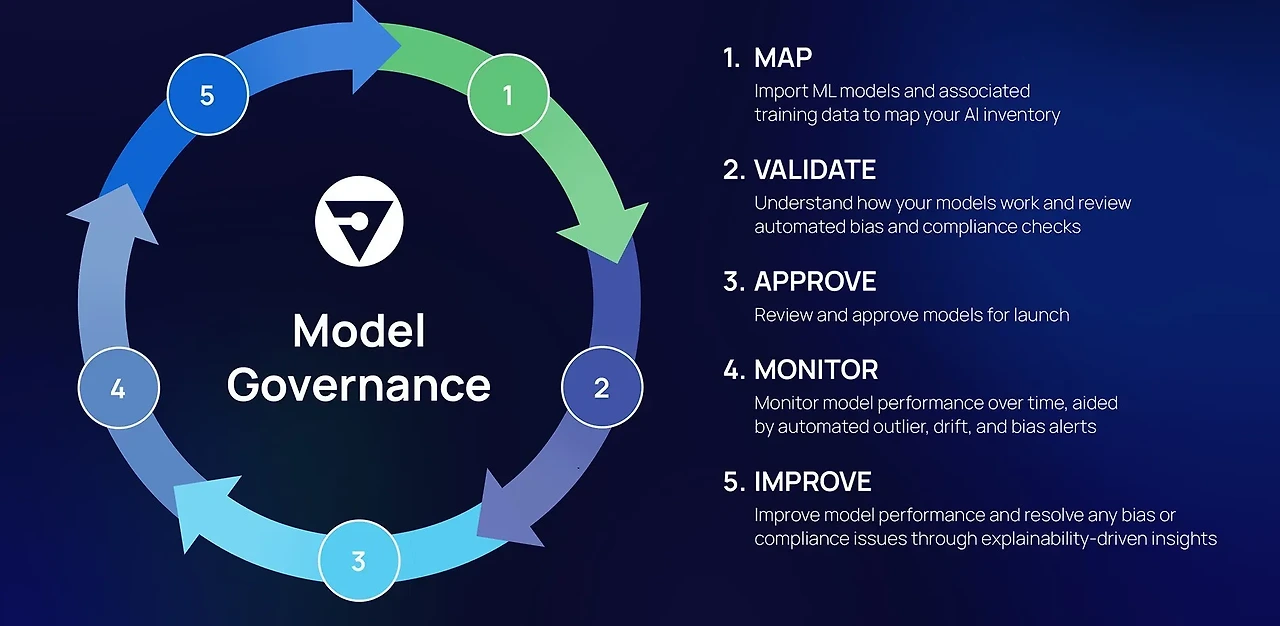 5

1

Model Governance

4

2

3

1. MAP
Import ML models and associated training data to map your AI inventory

2. VALIDATE
Understand how your models work and review automated bias and compliance checks

3. APPROVE
Review and approve models for launch

4. MONITOR
Monitor model performance over time, aided by automated outlier, drift, and bias alerts

5. IMPROVE
Improve model performance and resolve any bias or compliance issues through explainability-driven insights